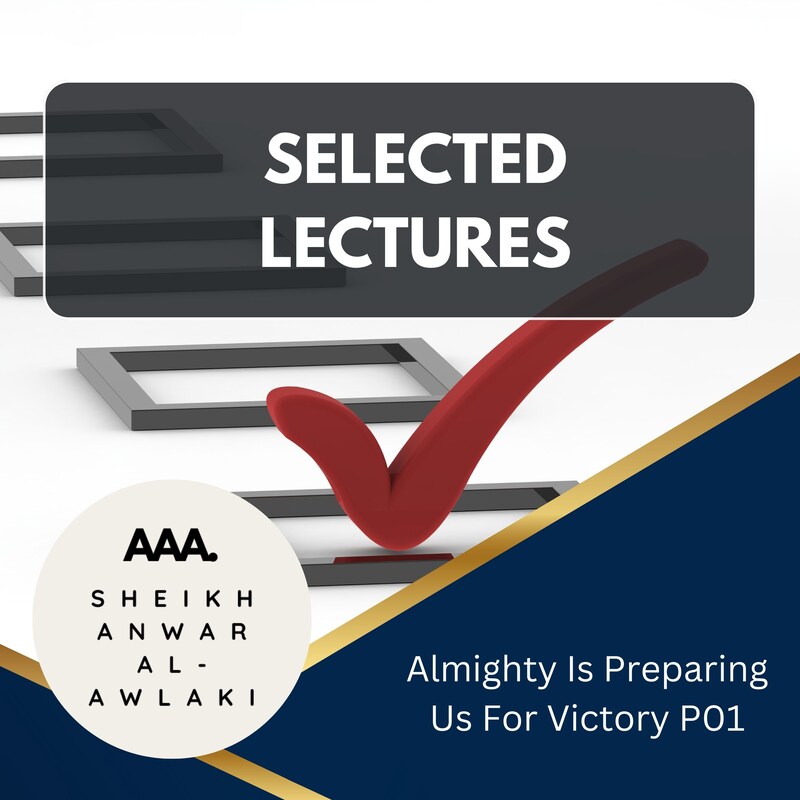 SELECTED LECTURES

AAA.

SHEIKH ANWAR AL-AWLAKI

Almighty Is Preparing Us For Victory P01